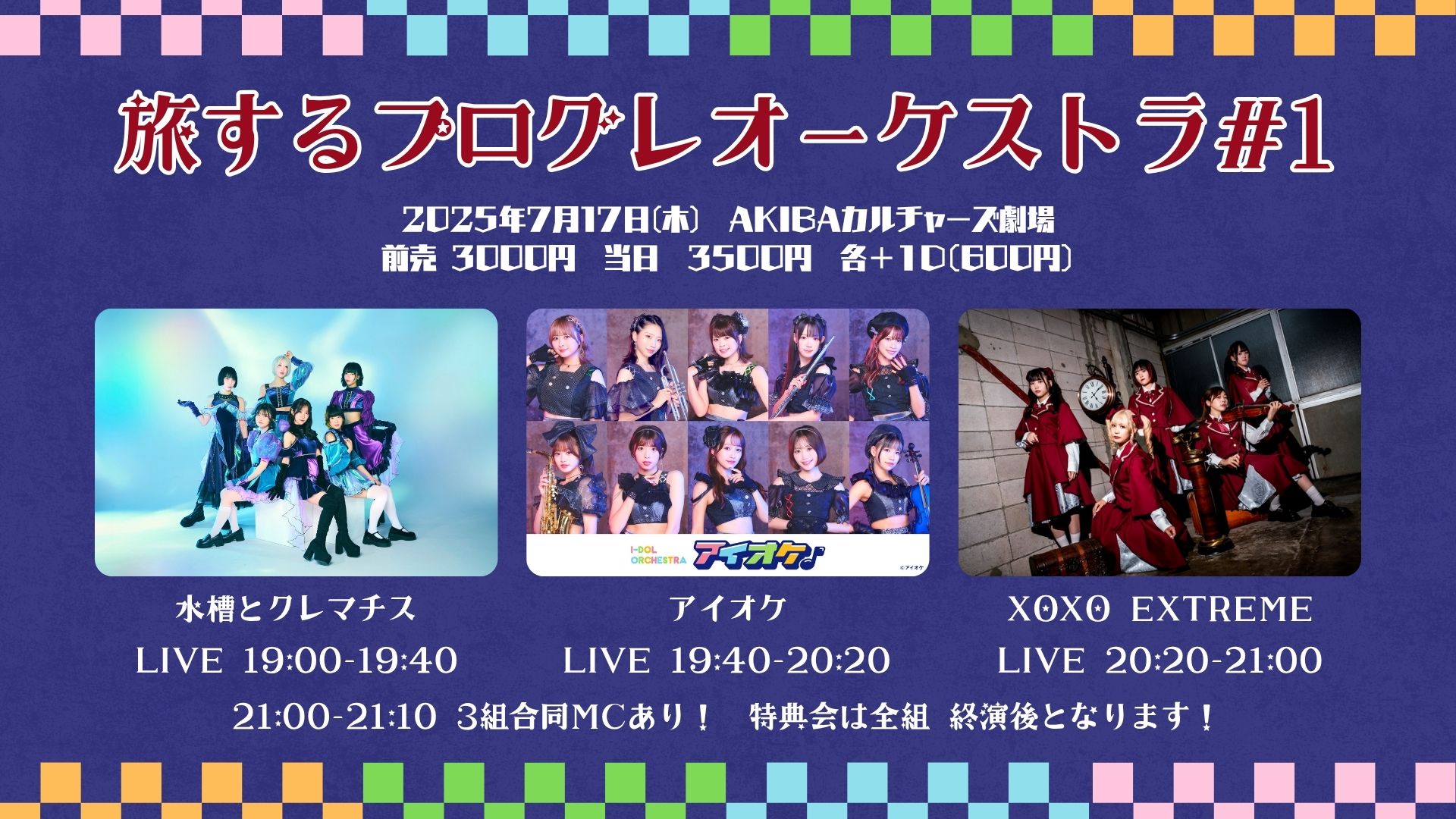 旅するプログレオーケストラ#1

2025年7月17日(木) AKIBAカルチャーズ劇場
前売 3000円 当日 3500円 各+1D(600円)

I-DOL ORCHESTRA アイオケ♪

©アイオケ

水槽とクレマチス
LIVE 19:00-19:40

アイオケ
LIVE 19:40-20:20

XOXO EXTREME
LIVE 20:20-21:00

21:00-21:10 3組合同MCあり！ 特典会は全組 終演後となります！